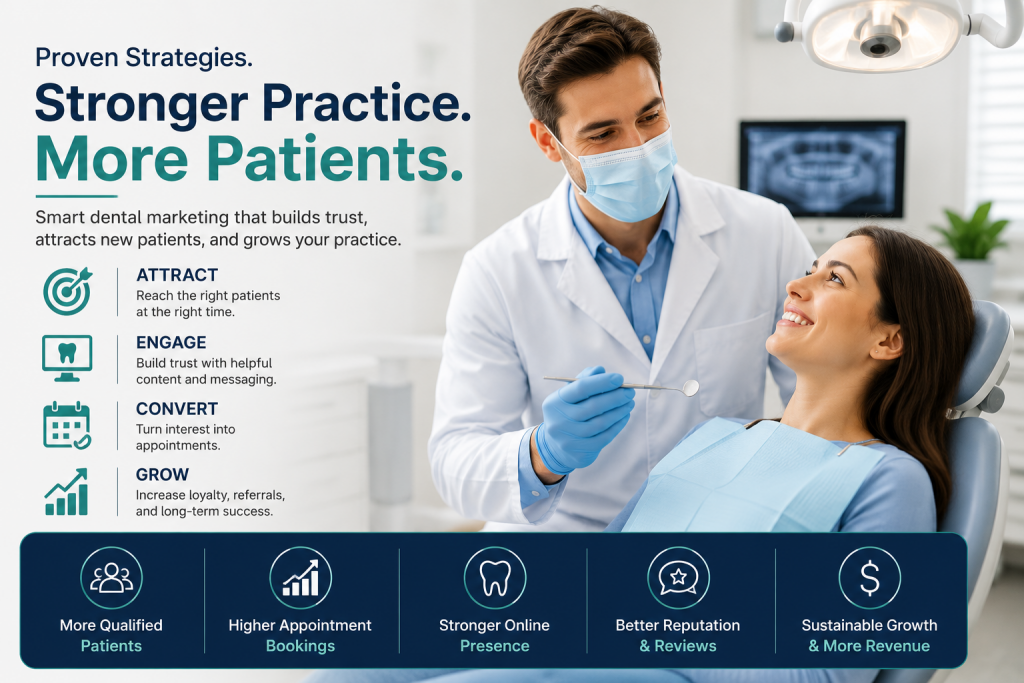 Proven Strategies.

Stronger Practice.

More Patients.

Smart dental marketing that builds trust, attracts new patients, and grows your practice.

ATTRACT
Reach the right patients at the right time.

ENGAGE
Build trust with helpful content and messaging.

CONVERT
Turn interest into appointments.

GROW
Increase loyalty, referrals, and long-term success.

More Qualified Patients

Higher Appointment Bookings

Stronger Online Presence

Better Reputation & Reviews

Sustainable Growth & More Revenue